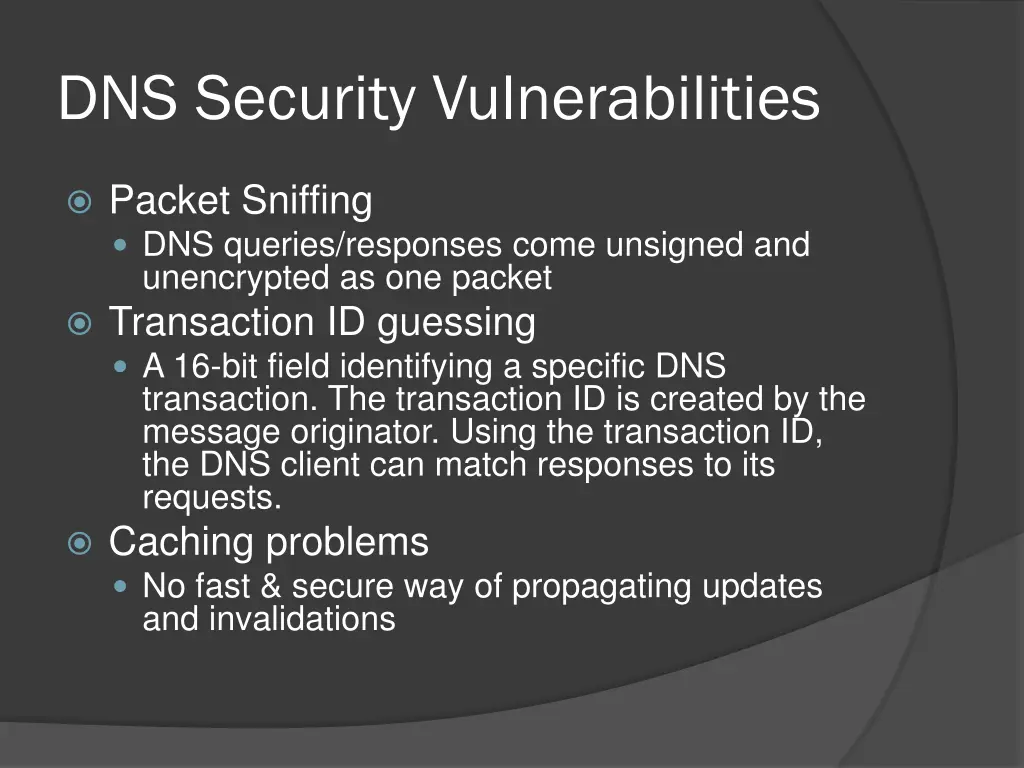 DNS Security Vulnerabilities

Packet Sniffing

DNS queries/responses come unsigned and unencrypted as one packet

Transaction ID guessing

A 16-bit field identifying a specific DNS transaction. The transaction ID is created by the message originator. Using the transaction ID, the DNS client can match responses to its requests.

Caching problems

No fast & secure way of propagating updates and invalidations